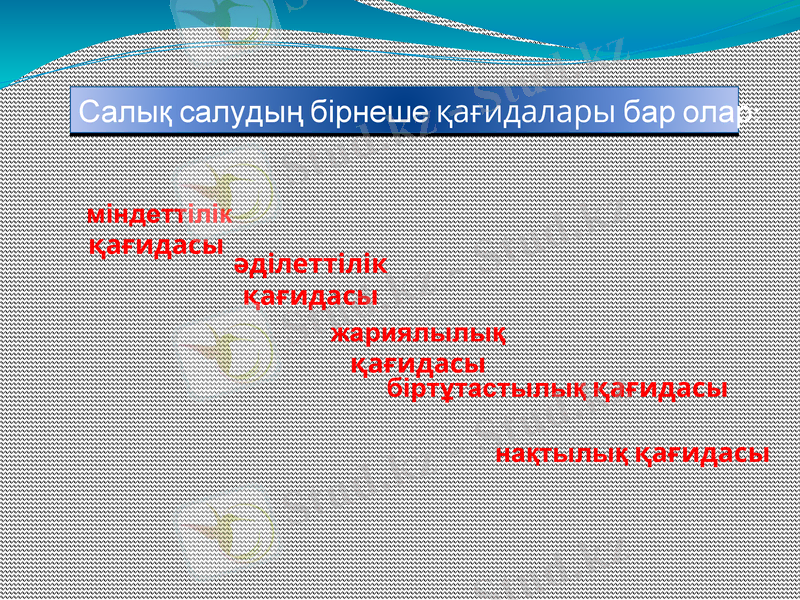 Салық салудың бірнеше қағидалары бар олар:

міндеттілік қағидасы

әділеттілік қағидасы

жариялылық қағидасы

біртұтастылық қағидасы

нақтылық қағидасы